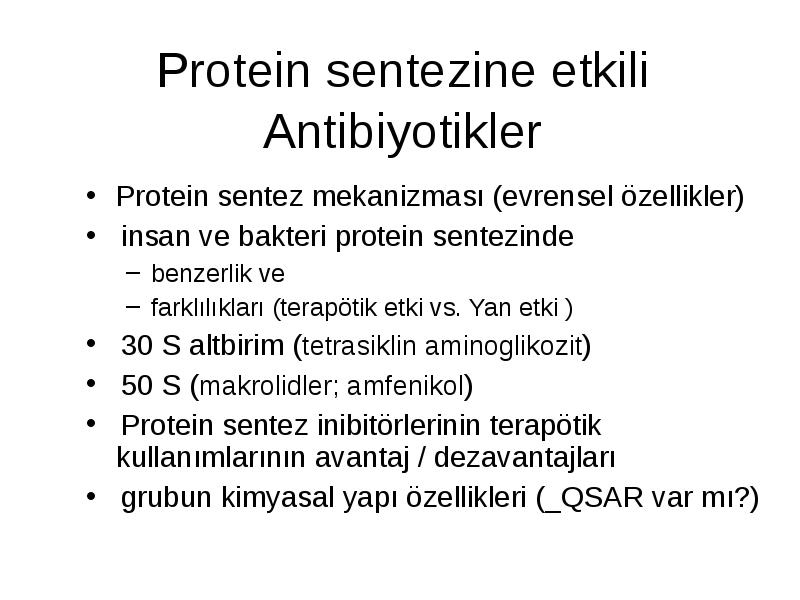 Protein sentezine etkili Antibiyotikler

• Protein sentez mekanizması (evrensel özellikler)
• insan ve bakteri protein sentezinde
  – benzerlik ve
  – farklılıkları (terapötik etki vs. Yan etki )
• 30 S altbirim (tetrasiklin aminoglikozit)
• 50 S (makrolidler; amfenikol)
• Protein sentez inibitörlerinin terapötik kullanımlarının avantaj / dezavantajları
• grubun kimyasal yapı özellikleri (_QSAR var mı?)